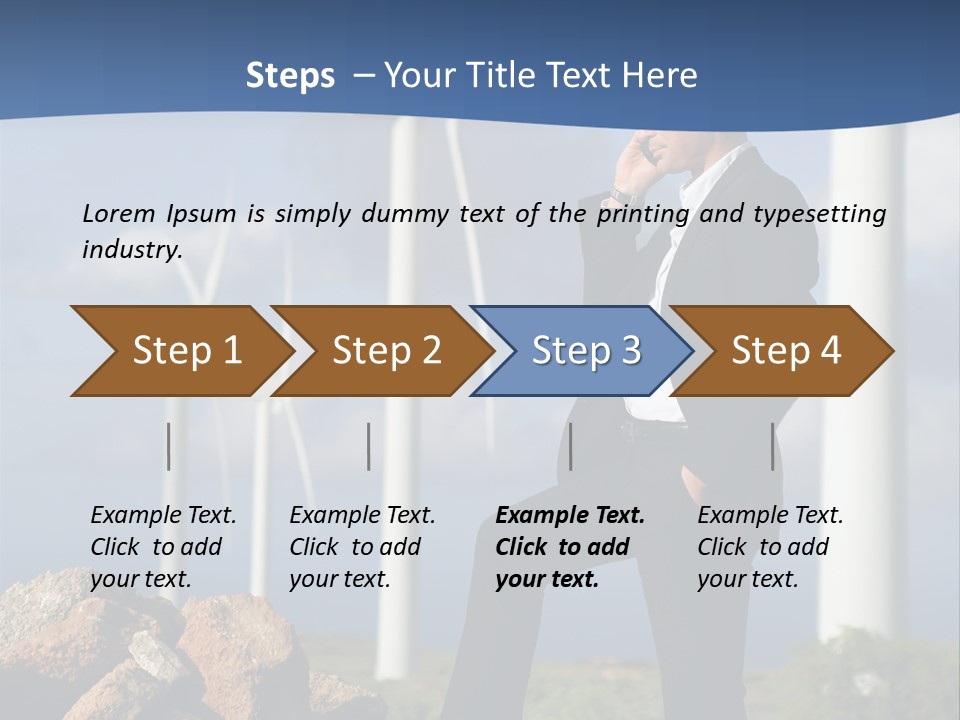 Steps – Your Title Text Here

Lorem Ipsum is simply dummy text of the printing and typesetting industry.

Step 1

Step 2

Step 3

Step 4

Example Text. Click to add your text.

Example Text. Click to add your text.

Example Text. Click to add your text.

Example Text. Click to add your text.